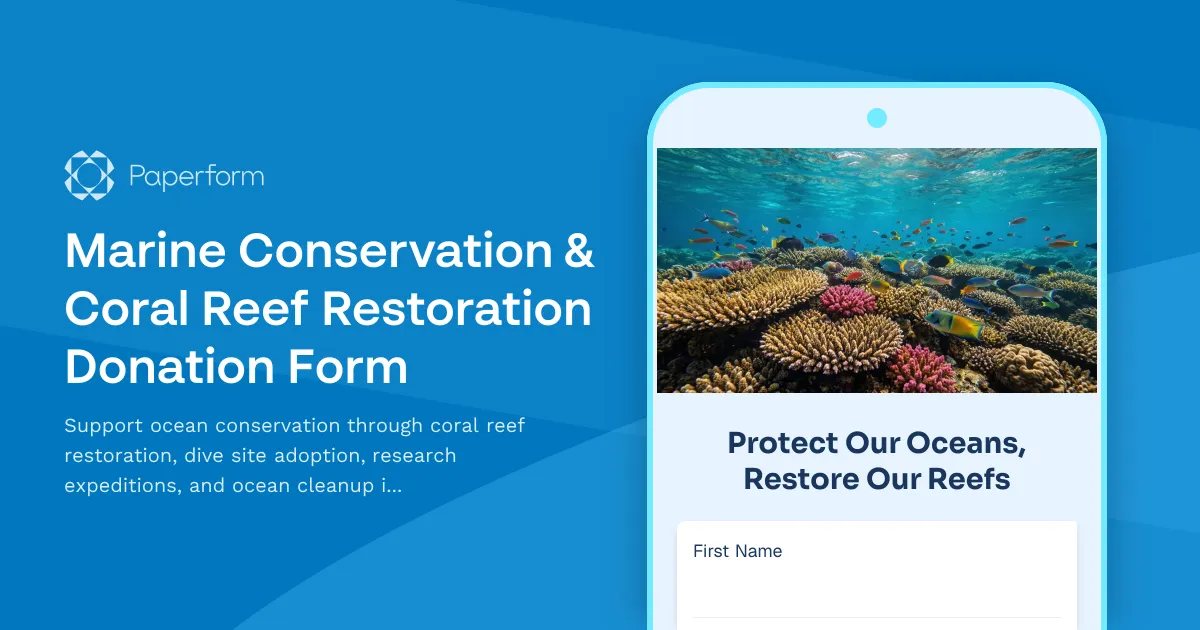 Paperform

Marine Conservation & Coral Reef Restoration Donation Form

Support ocean conservation through coral reef restoration, dive site adoption, research expeditions, and ocean cleanup i...

Protect Our Oceans, Restore Our Reefs

First Name